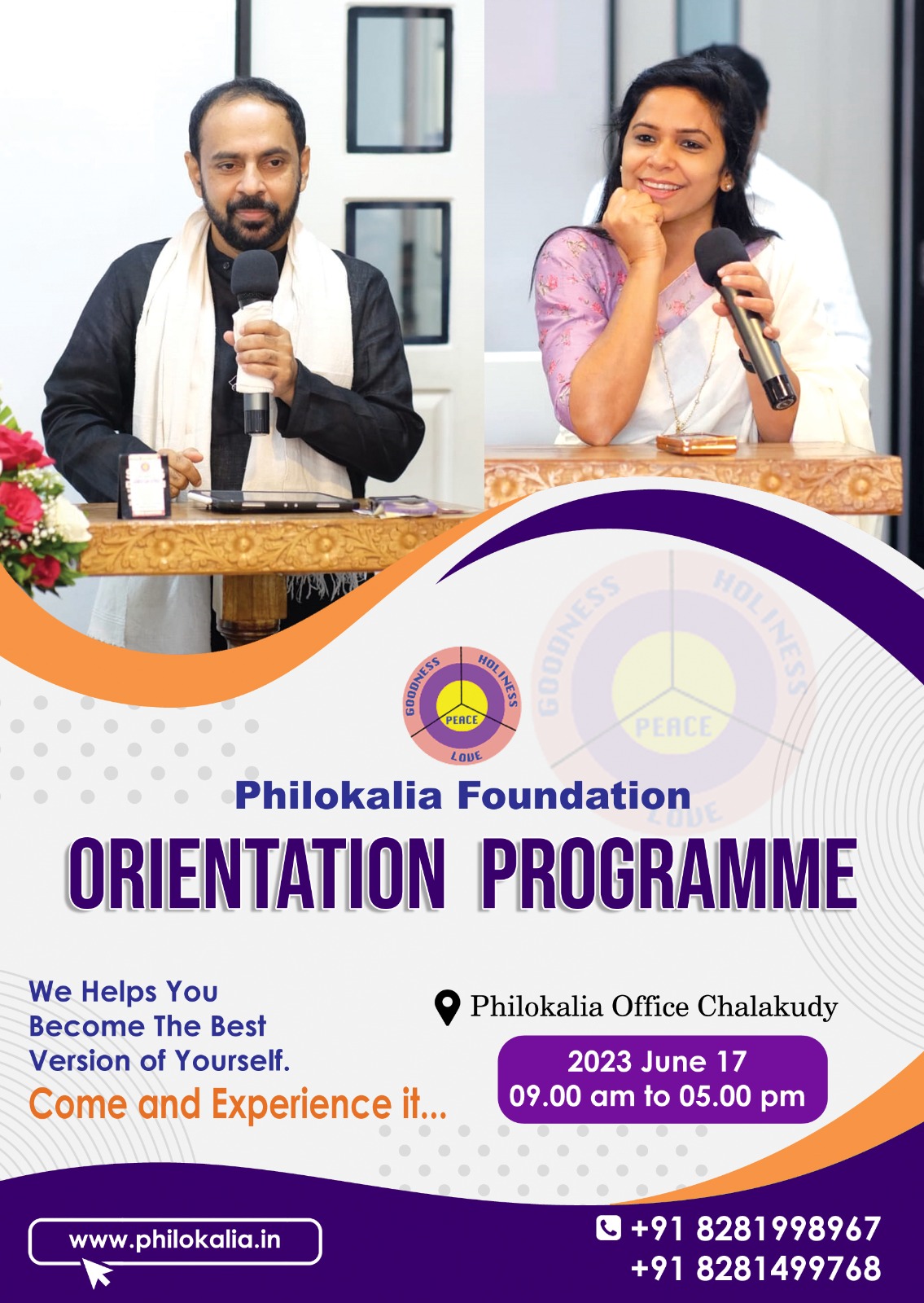 GOODNESS HOLINESS PEACE LOVE

GOODNESS HOLINESS PEACE LOVE

Philokalia Foundation

ORIENTATION PROGRAMME

We Helps You Become The Best Version of Yourself.

Come and Experience it...

Philokalia Office Chalakudy

2023 June 17
09.00 am to 05.00 pm

www.philokalia.in

+91 8281998967
+91 8281499768